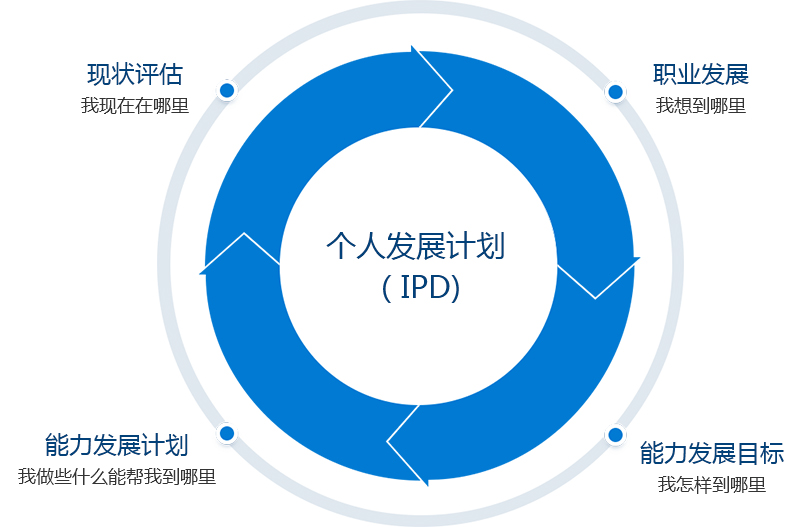 现状评估
我现在在哪里

职业发展
我想到哪里

个人发展计划
( IPD)

能力发展计划
我做些什么能帮我到哪里

能力发展目标
我怎样到哪里